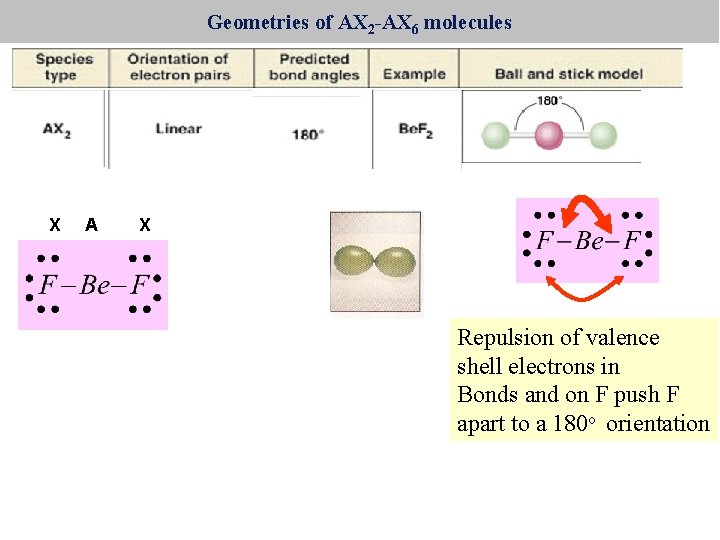 Geometries of $AX_2$-$AX_6$ molecules

| Species type | Orientation of electron pairs | Predicted bond angles | Example | Ball and stick model |
|---|---|---|---|---|
| $AX_2$ | Linear | 180° | $BeF_2$ | 180° |

X A X

$F-Be-F$

$F-Be-F$

Repulsion of valence shell electrons in Bonds and on F push F apart to a 180° orientation